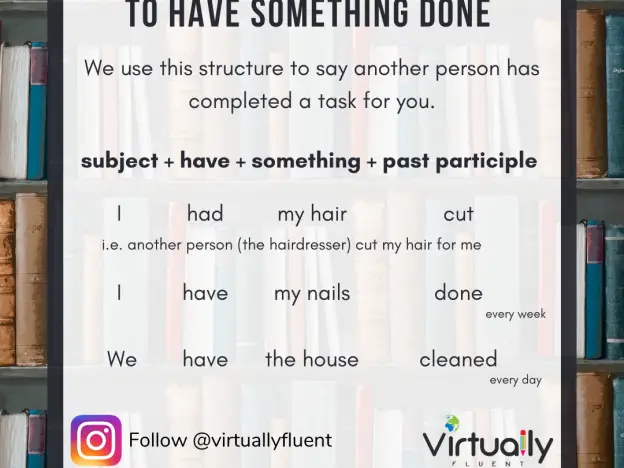 TO HAVE SOMETHING DONE

We use this structure to say another person has completed a task for you.

subject + have + something + past participle

I had my hair cut
i.e. another person (the hairdresser) cut my hair for me

I have my nails done every week

We have the house cleaned every day

Follow @virtuallyfluent

Virtually
FLUENT